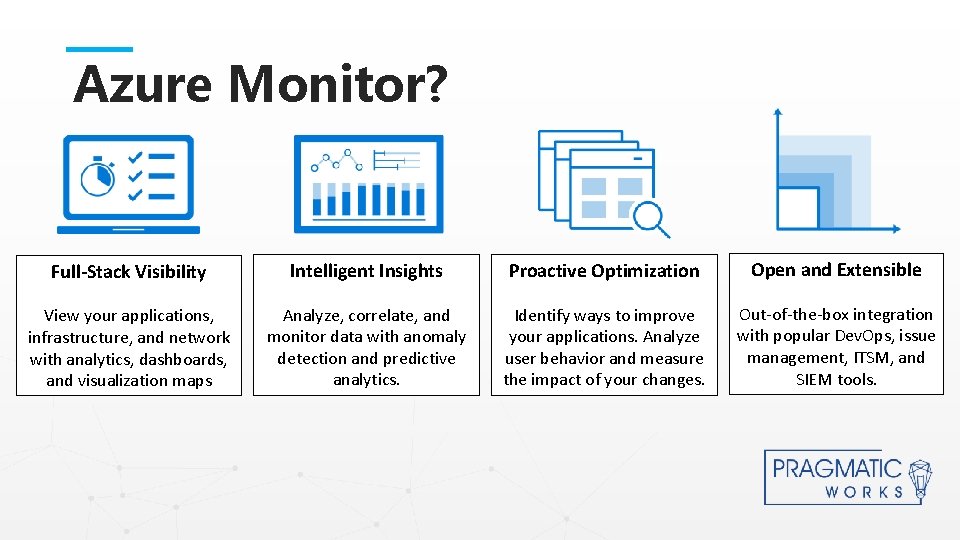 Azure Monitor?

Full-Stack Visibility

View your applications, infrastructure, and network with analytics, dashboards, and visualization maps

Intelligent Insights

Analyze, correlate, and monitor data with anomaly detection and predictive analytics.

Proactive Optimization

Identify ways to improve your applications. Analyze user behavior and measure the impact of your changes.

Open and Extensible

Out-of-the-box integration with popular DevOps, issue management, ITSM, and SIEM tools.

PRAGMATIC WORKS